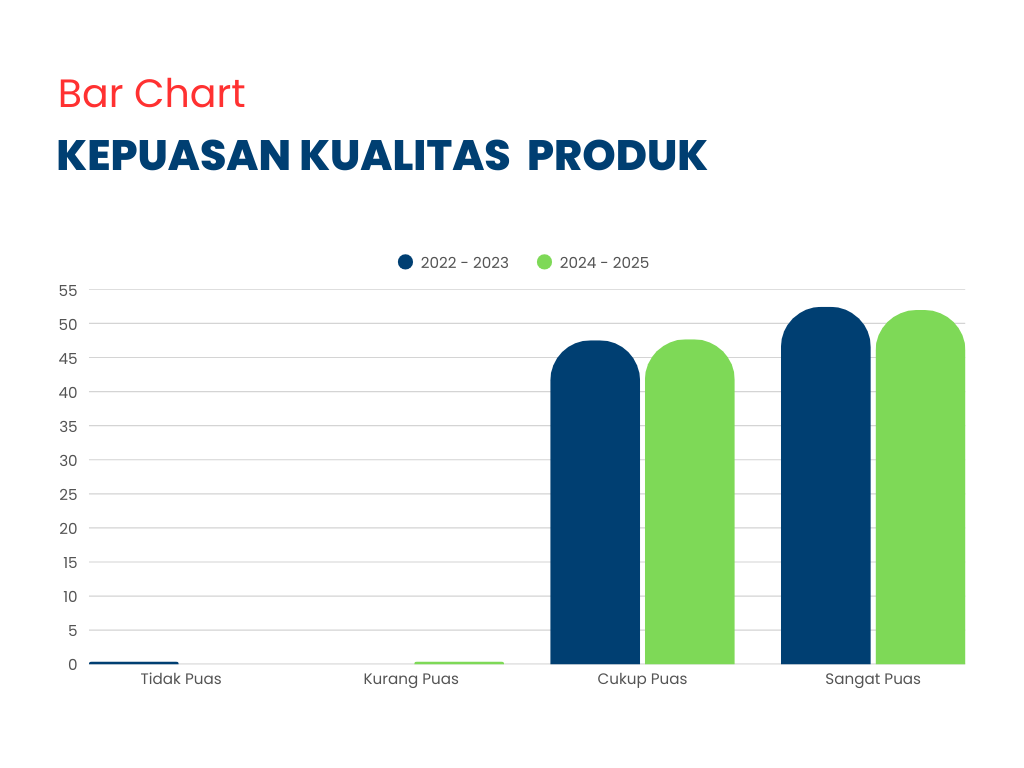 Bar Chart
KEPUASAN KUALITAS PRODUK

2022 - 2023
2024 - 2025

55
50
45
40
35
30
25
20
15
10
5
0

Tidak Puas
Kurang Puas
Cukup Puas
Sangat Puas